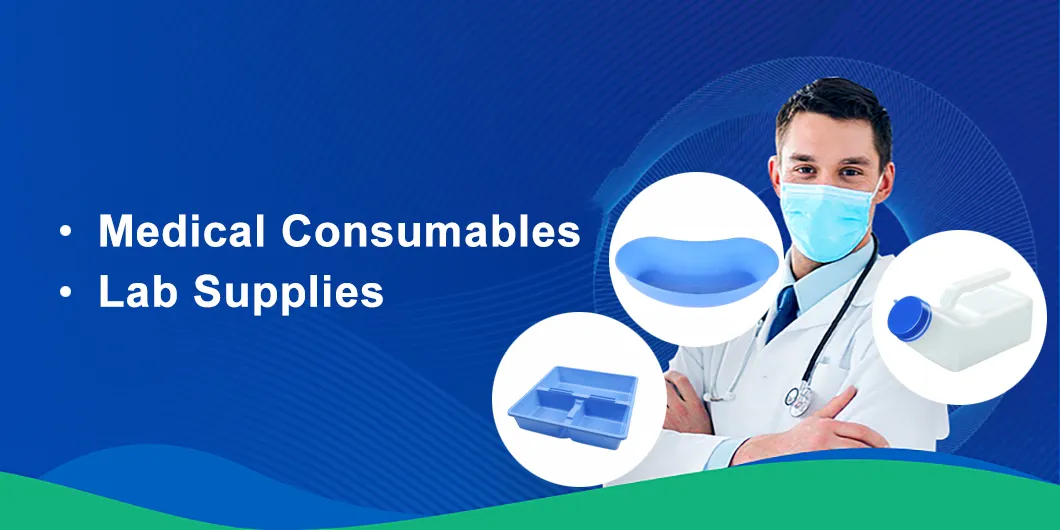 • Medical Consumables
• Lab Supplies